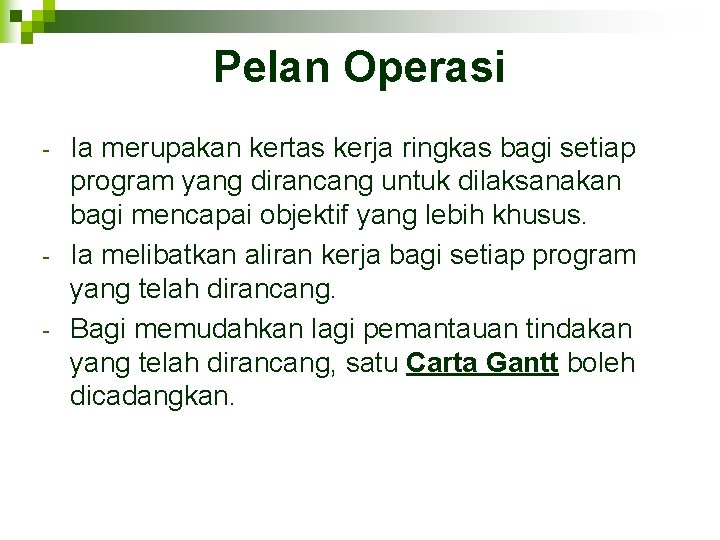 Pelan Operasi

- Ia merupakan kertas kerja ringkas bagi setiap program yang dirancang untuk dilaksanakan bagi mencapai objektif yang lebih khusus.
- Ia melibatkan aliran kerja bagi setiap program yang telah dirancang.
- Bagi memudahkan lagi pemantauan tindakan yang telah dirancang, satu Carta Gantt boleh dicadangkan.